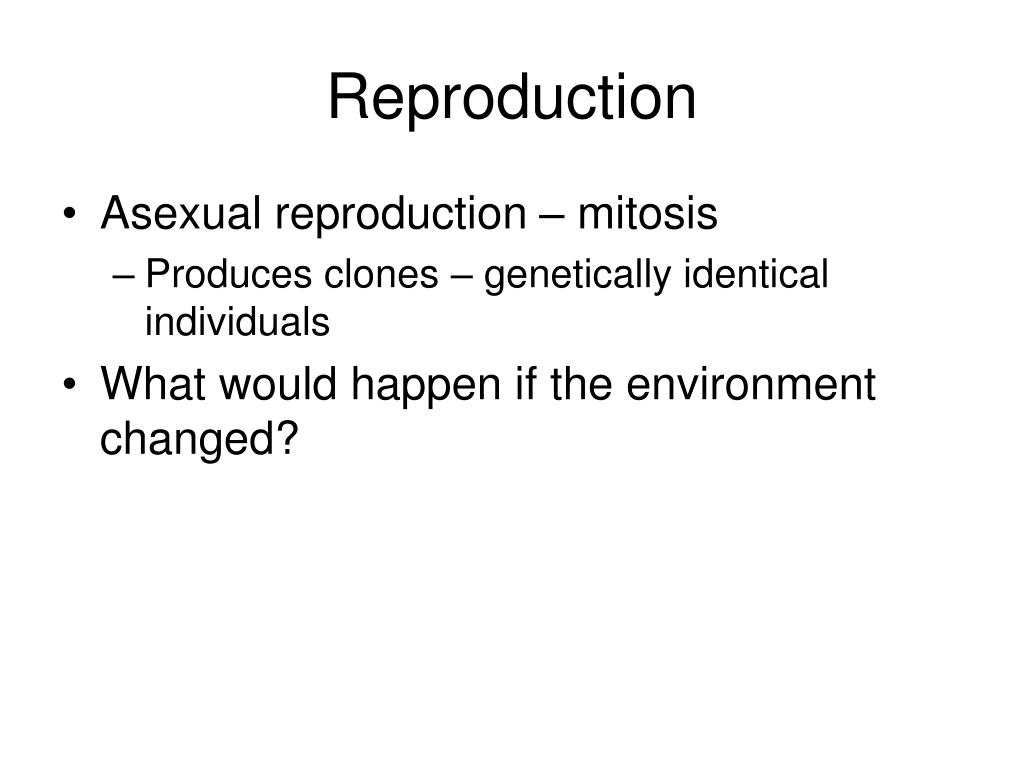 Reproduction

• Asexual reproduction – mitosis
– Produces clones – genetically identical individuals
• What would happen if the environment changed?